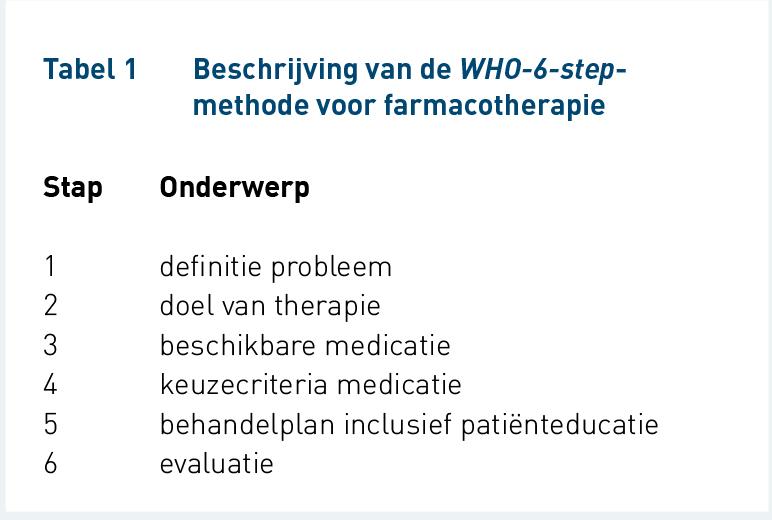 Tabel 1 Beschrijving van de WHO-6-step-methode voor farmacotherapie

| Stap | Onderwerp |
|---|---|
| 1 | definitie probleem |
| 2 | doel van therapie |
| 3 | beschikbare medicatie |
| 4 | keuzecriteria medicatie |
| 5 | behandelplan inclusief patiënteducatie |
| 6 | evaluatie |